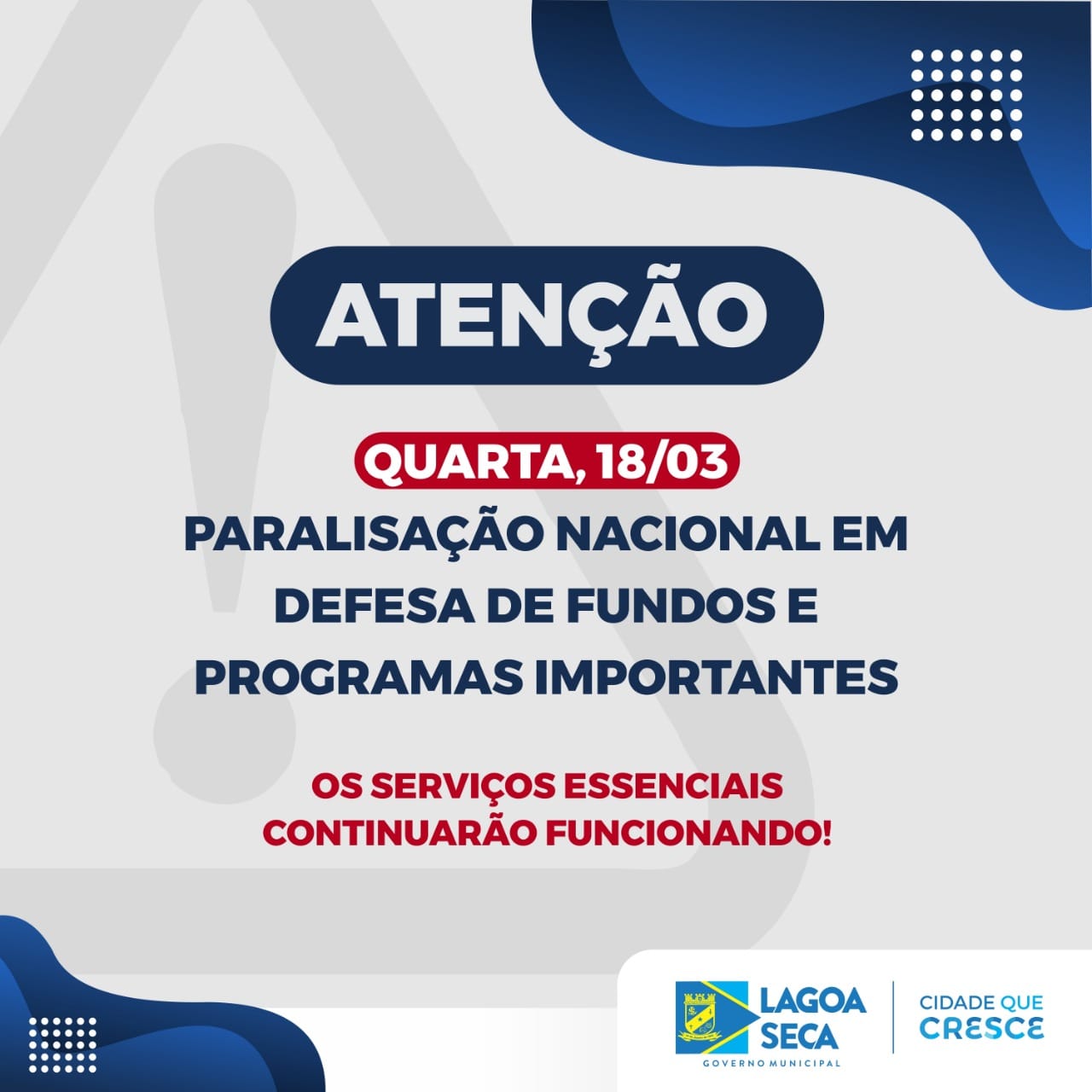 ATENÇÃO

QUARTA, 18/03

PARALISAÇÃO NACIONAL EM DEFESA DE FUNDOS E PROGRAMAS IMPORTANTES

OS SERVIÇOS ESSENCIAIS CONTINUARÃO FUNCIONANDO!

LAGOA SECA
GOVERNO MUNICIPAL

CIDADE QUE CRESCE